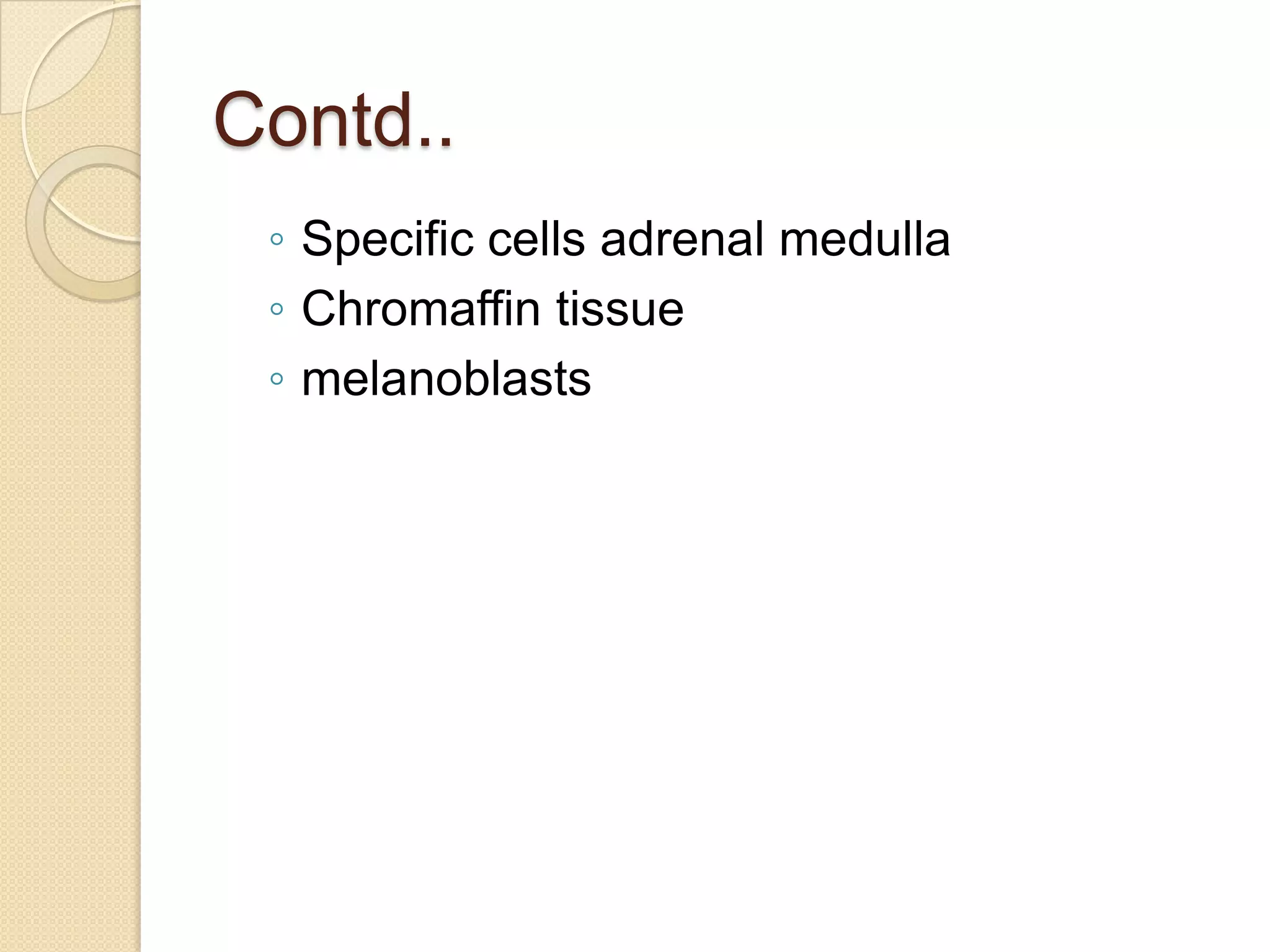 Contd..

◦ Specific cells adrenal medulla
◦ Chromaffin tissue
◦ melanoblasts